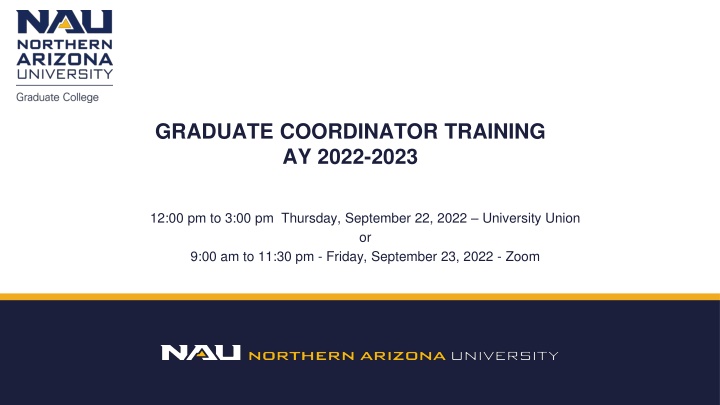 NAU
NORTHERN ARIZONA UNIVERSITY
Graduate College

GRADUATE COORDINATOR TRAINING
AY 2022-2023

12:00 pm to 3:00 pm Thursday, September 22, 2022 – University Union
or
9:00 am to 11:30 pm - Friday, September 23, 2022 - Zoom

NAU NORTHERN ARIZONA UNIVERSITY